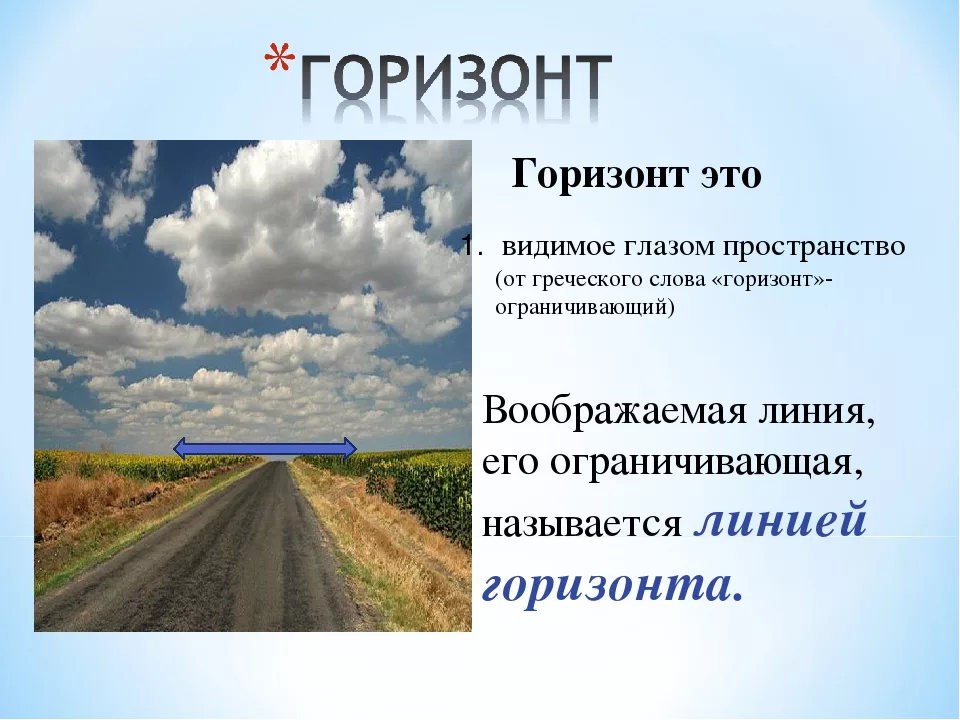 *ГОРИЗОНТ

Горизонт это

1. видимое глазом пространство (от греческого слова «горизонт»- ограничивающий)

Воображаемая линия, его ограничивающая, называется линией горизонта.